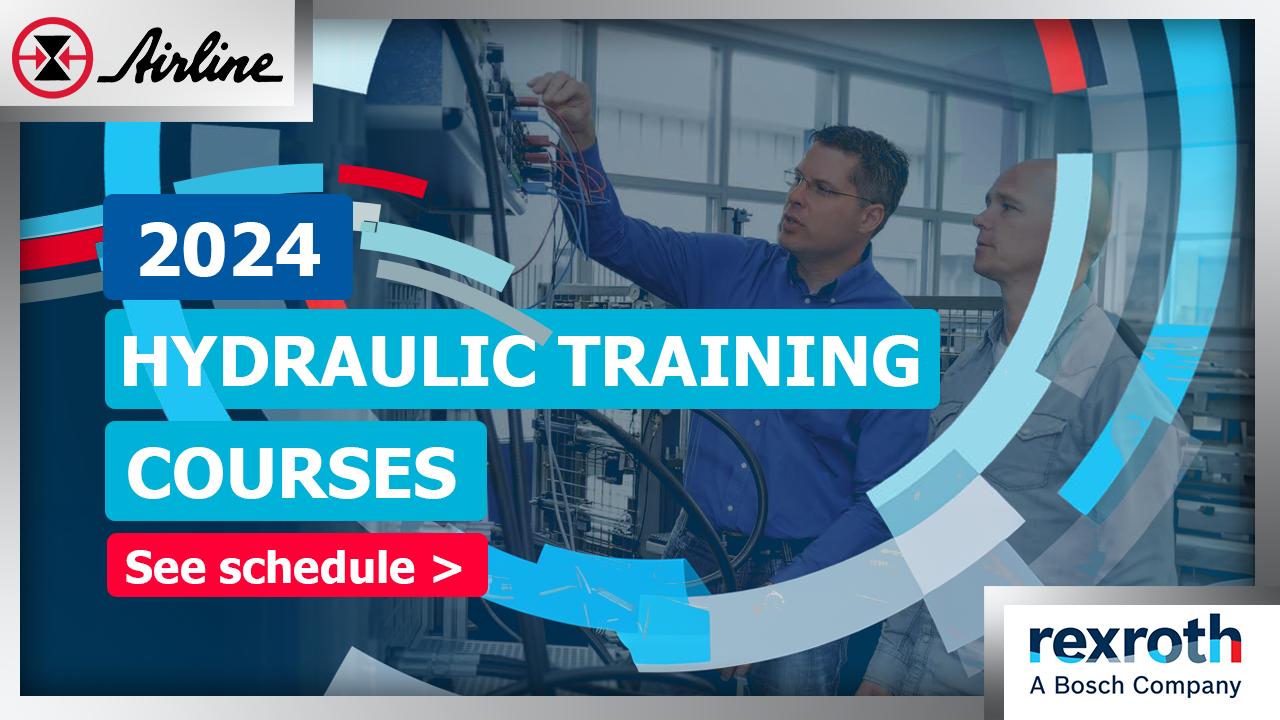 Airline

2024

HYDRAULIC TRAINING

COURSES

See schedule >

rexroth
A Bosch Company